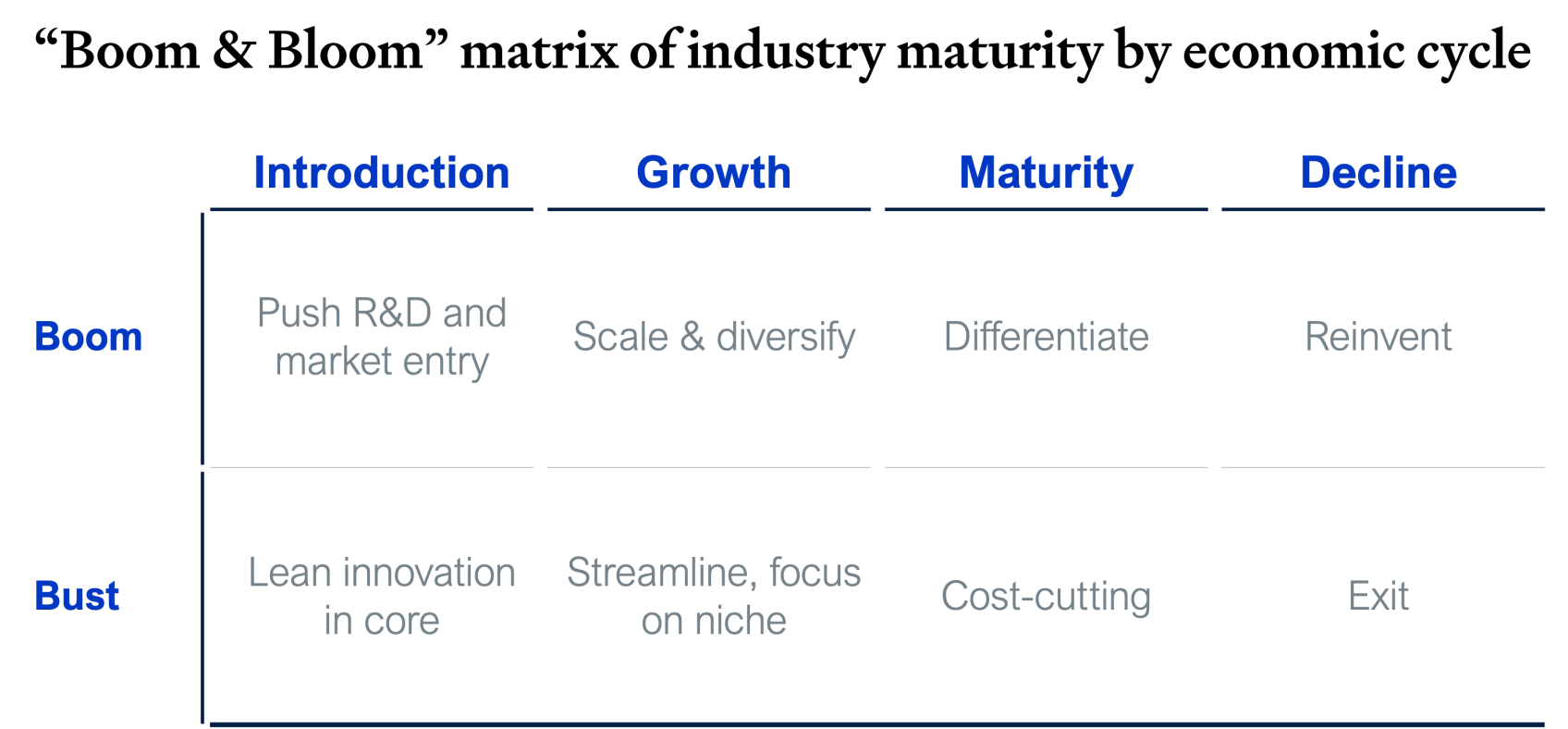 “Boom & Bloom” matrix of industry maturity by economic cycle

| | Introduction | Growth | Maturity | Decline |
|---|---|---|---|---|
| Boom | Push R&D and market entry | Scale & diversify | Differentiate | Reinvent |
| Bust | Lean innovation in core | Streamline, focus on niche | Cost-cutting | Exit |